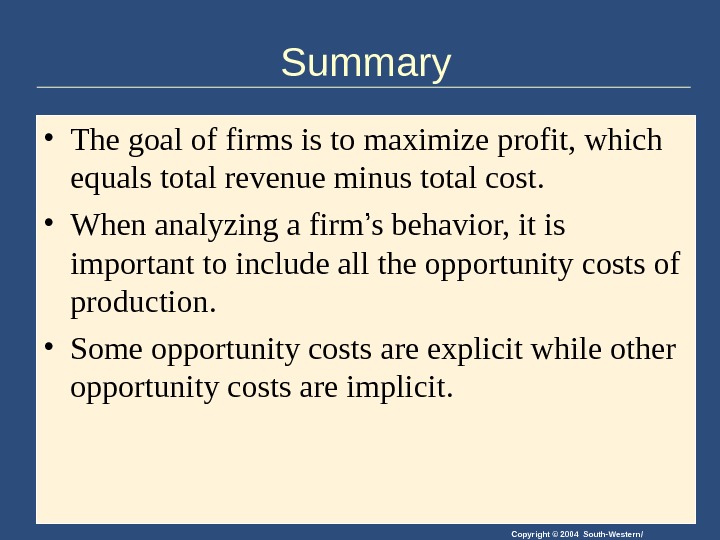 Summary

• The goal of firms is to maximize profit, which equals total revenue minus total cost.

• When analyzing a firm’s behavior, it is important to include all the opportunity costs of production.

• Some opportunity costs are explicit while other opportunity costs are implicit.

Copyright © 2004 South-Western/